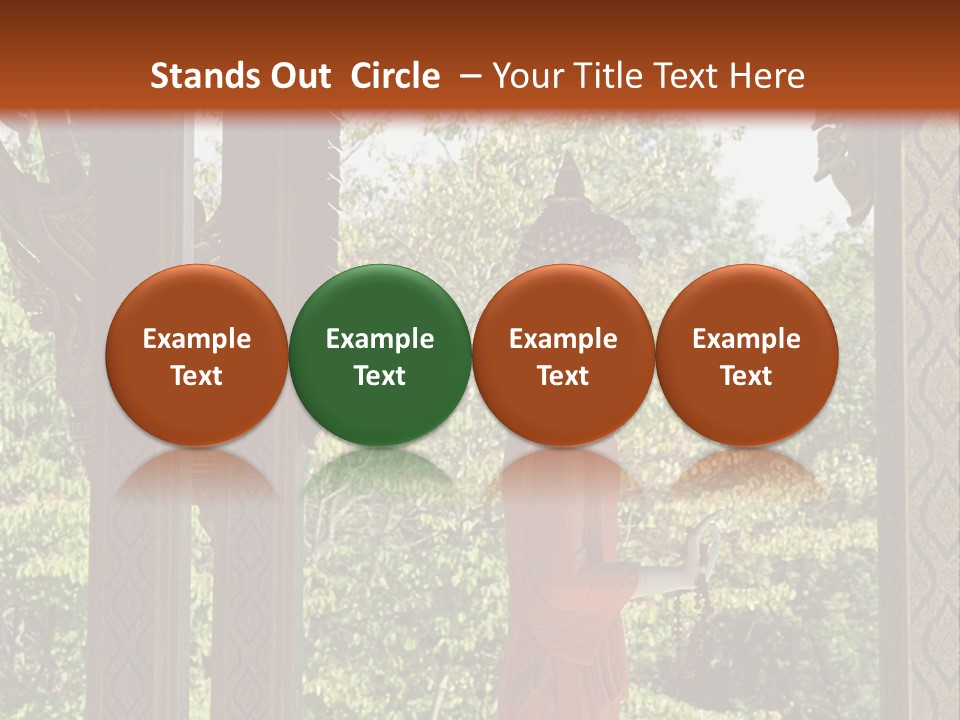 Stands Out Circle – Your Title Text Here

Example Text

Example Text

Example Text

Example Text